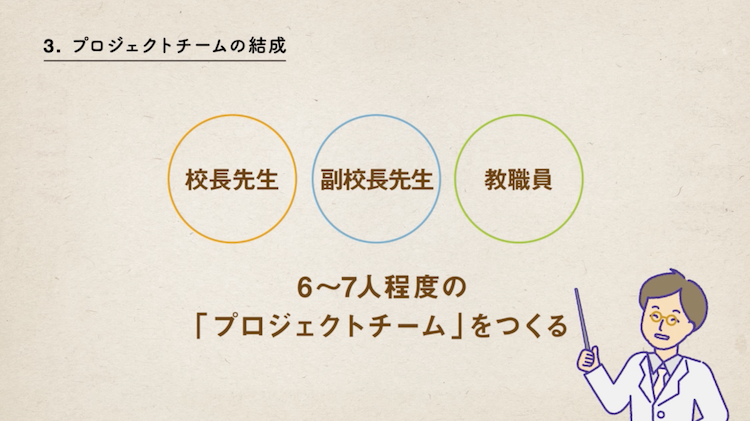 3. プロジェクトチームの結成

校長先生

副校長先生

教職員

6〜7人程度の
「プロジェクトチーム」をつくる